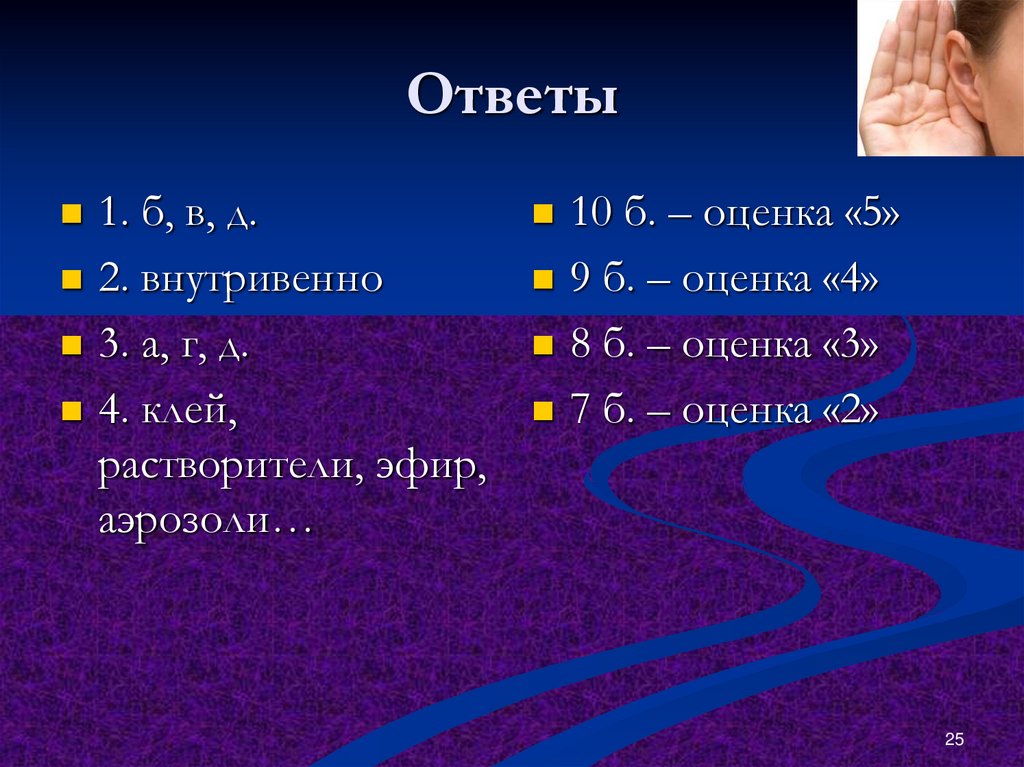 Ответы

1. б, в, д.

2. внутривенно

3. а, г, д.

4. клей, растворители, эфир, аэрозоли…

10 б. – оценка «5»

9 б. – оценка «4»

8 б. – оценка «3»

7 б. – оценка «2»

25